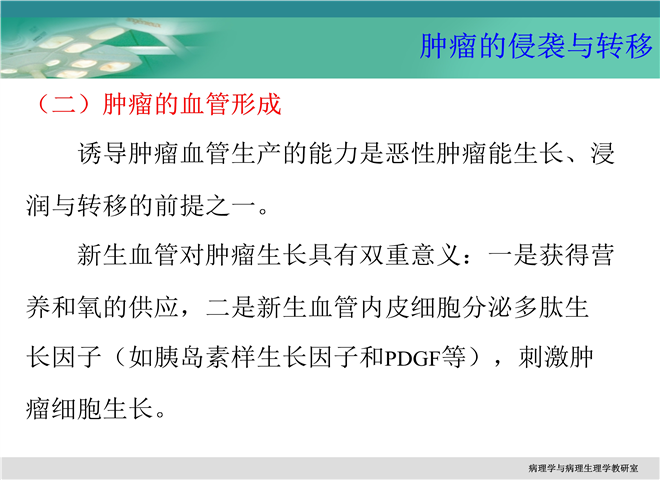 肿瘤的侵袭与转移

（二）肿瘤的血管形成

诱导肿瘤血管生产的能力是恶性肿瘤能生长、浸润与转移的前提之一。

新生血管对肿瘤生长具有双重意义：一是获得营养和氧的供应，二是新生血管内皮细胞分泌多肽生长因子（如胰岛素样生长因子和PDGF等），刺激肿瘤细胞生长。

病理学与病理生理学教研室